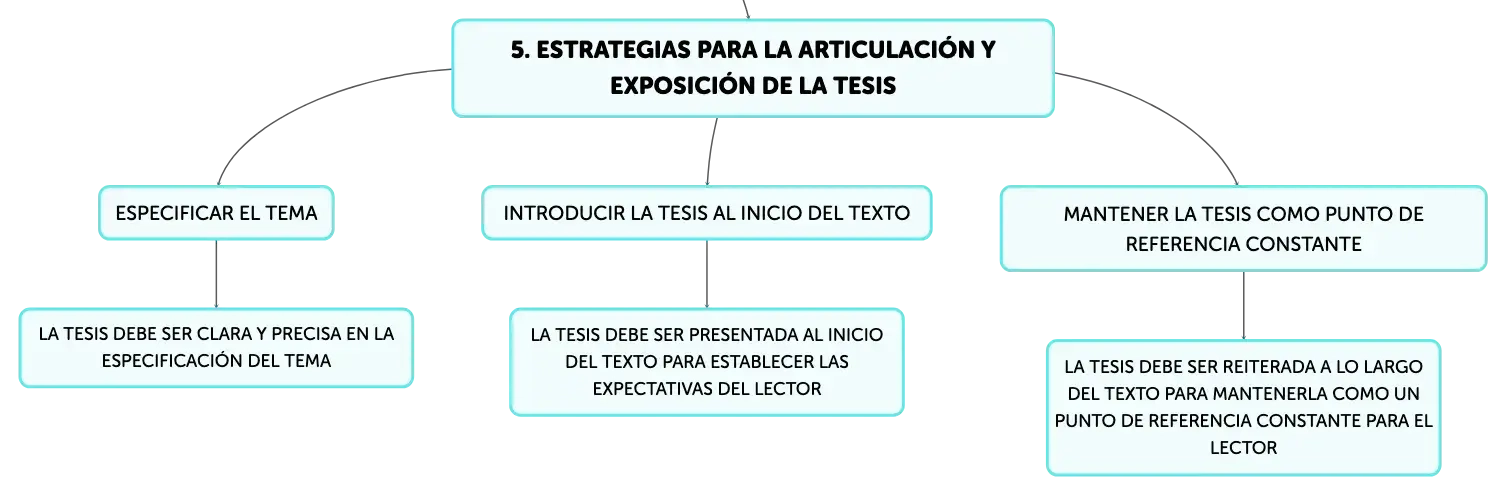 5. ESTRATEGIAS PARA LA ARTICULACIÓN Y EXPOSICIÓN DE LA TESIS

ESPECIFICAR EL TEMA

LA TESIS DEBE SER CLARA Y PRECISA EN LA ESPECIFICACIÓN DEL TEMA

INTRODUCIR LA TESIS AL INICIO DEL TEXTO

LA TESIS DEBE SER PRESENTADA AL INICIO DEL TEXTO PARA ESTABLECER LAS EXPECTATIVAS DEL LECTOR

MANTENER LA TESIS COMO PUNTO DE REFERENCIA CONSTANTE

LA TESIS DEBE SER REITERADA A LO LARGO DEL TEXTO PARA MANTENERLA COMO UN PUNTO DE REFERENCIA CONSTANTE PARA EL LECTOR